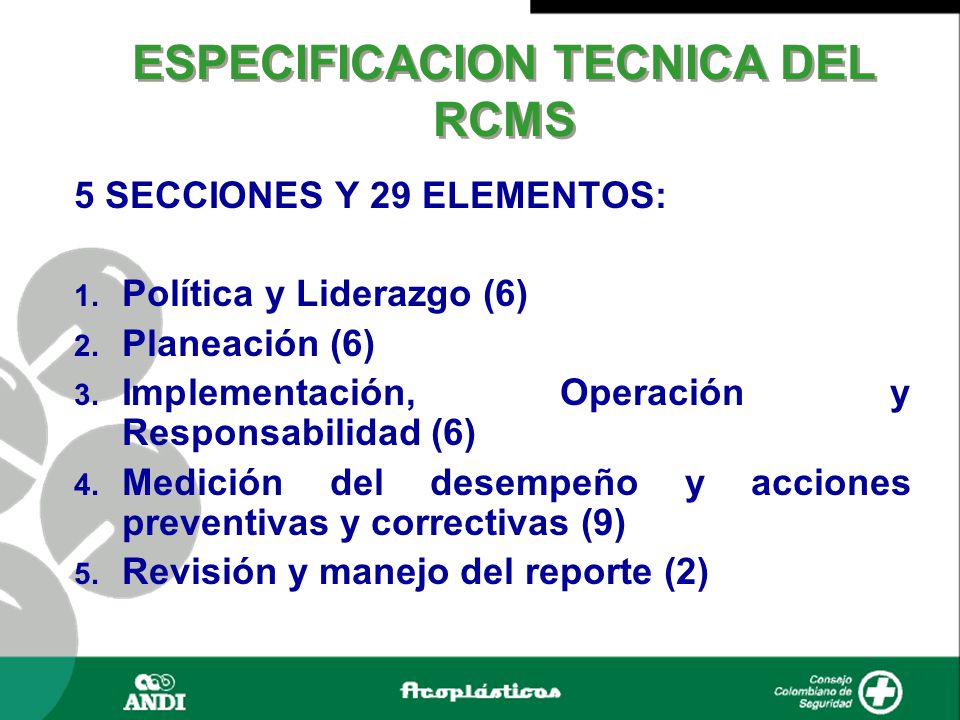 ESPECIFICACION TECNICA DEL RCMS

5 SECCIONES Y 29 ELEMENTOS:

1. Política y Liderazgo (6)
2. Planeación (6)
3. Implementación, Operación y Responsabilidad (6)
4. Medición del desempeño y acciones preventivas y correctivas (9)
5. Revisión y manejo del reporte (2)

ANDI

Acoplásticos

Consejo Colombiano de Seguridad